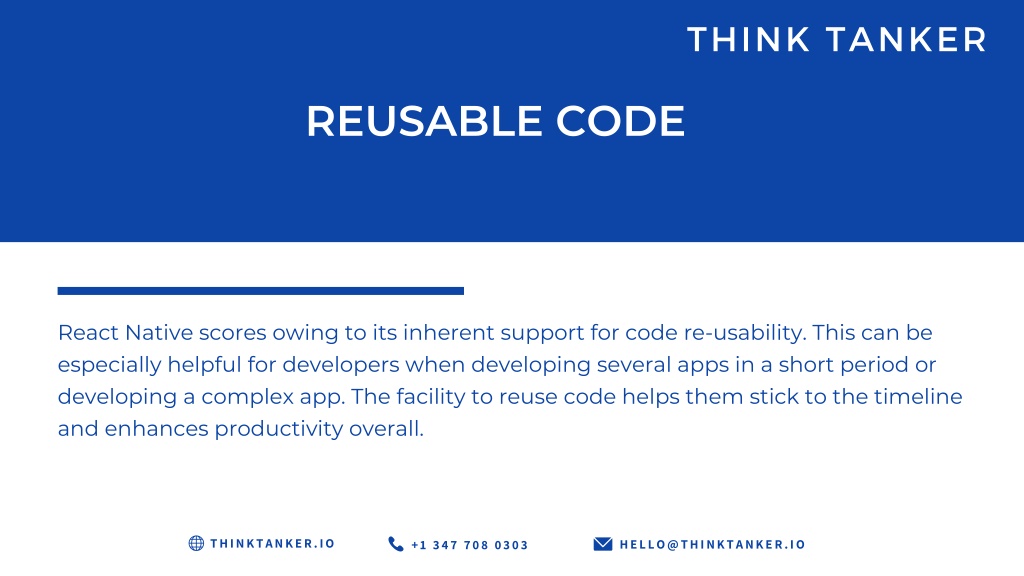 THINK TANKER

REUSABLE CODE

React Native scores owing to its inherent support for code re-usability. This can be especially helpful for developers when developing several apps in a short period or developing a complex app. The facility to reuse code helps them stick to the timeline and enhances productivity overall.

THINKTANKER.IO +1 347 708 0303 HELLO@THINKTANKER.IO